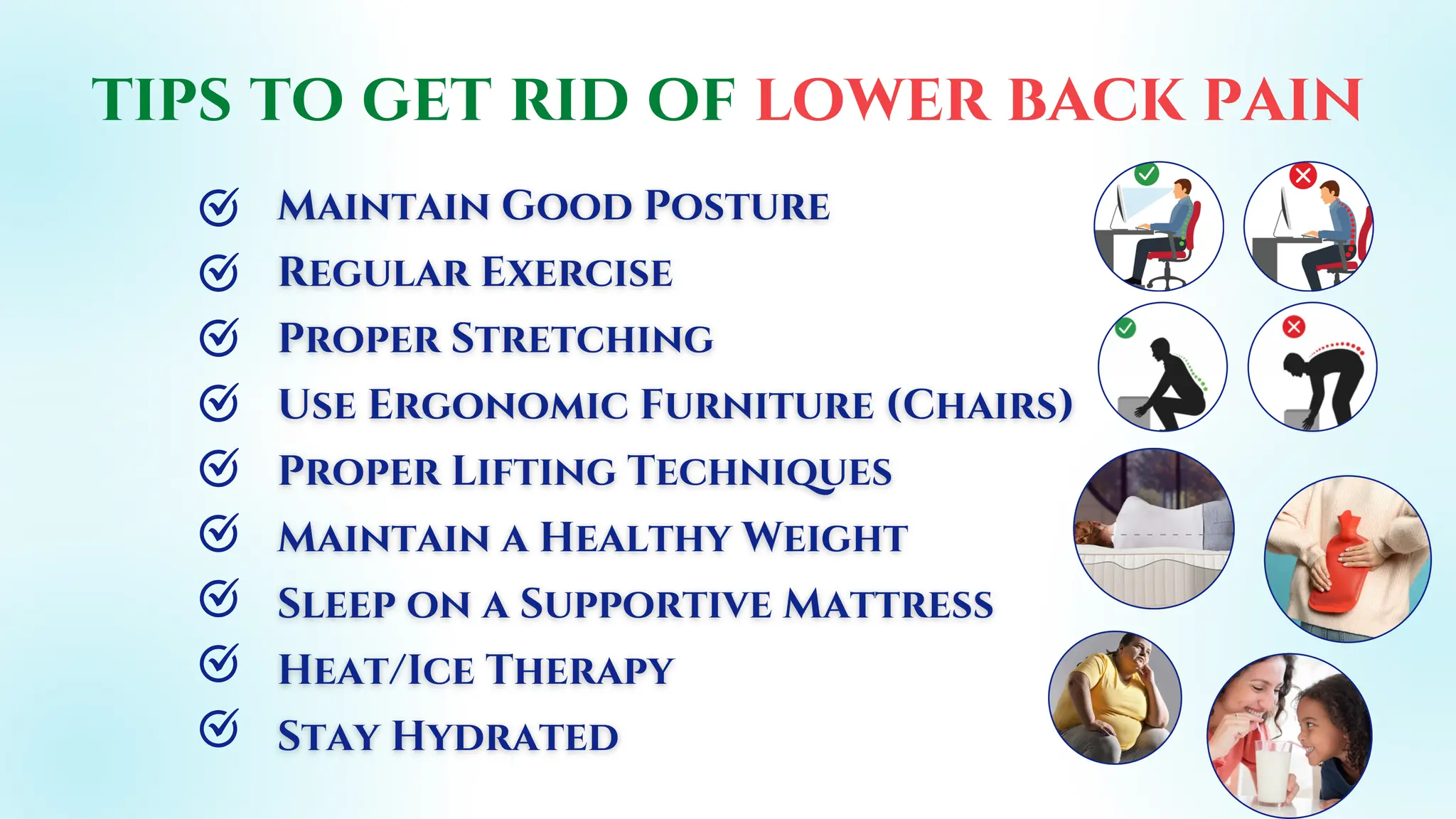 TIPS TO GET RID OF LOWER BACK PAIN

MAINTAIN GOOD POSTURE
REGULAR EXERCISE
PROPER STRETCHING
USE ERGONOMIC FURNITURE (CHAIRS)
PROPER LIFTING TECHNIQUES
MAINTAIN A HEALTHY WEIGHT
SLEEP ON A SUPPORTIVE MATTRESS
HEAT/ICE THERAPY
STAY HYDRATED